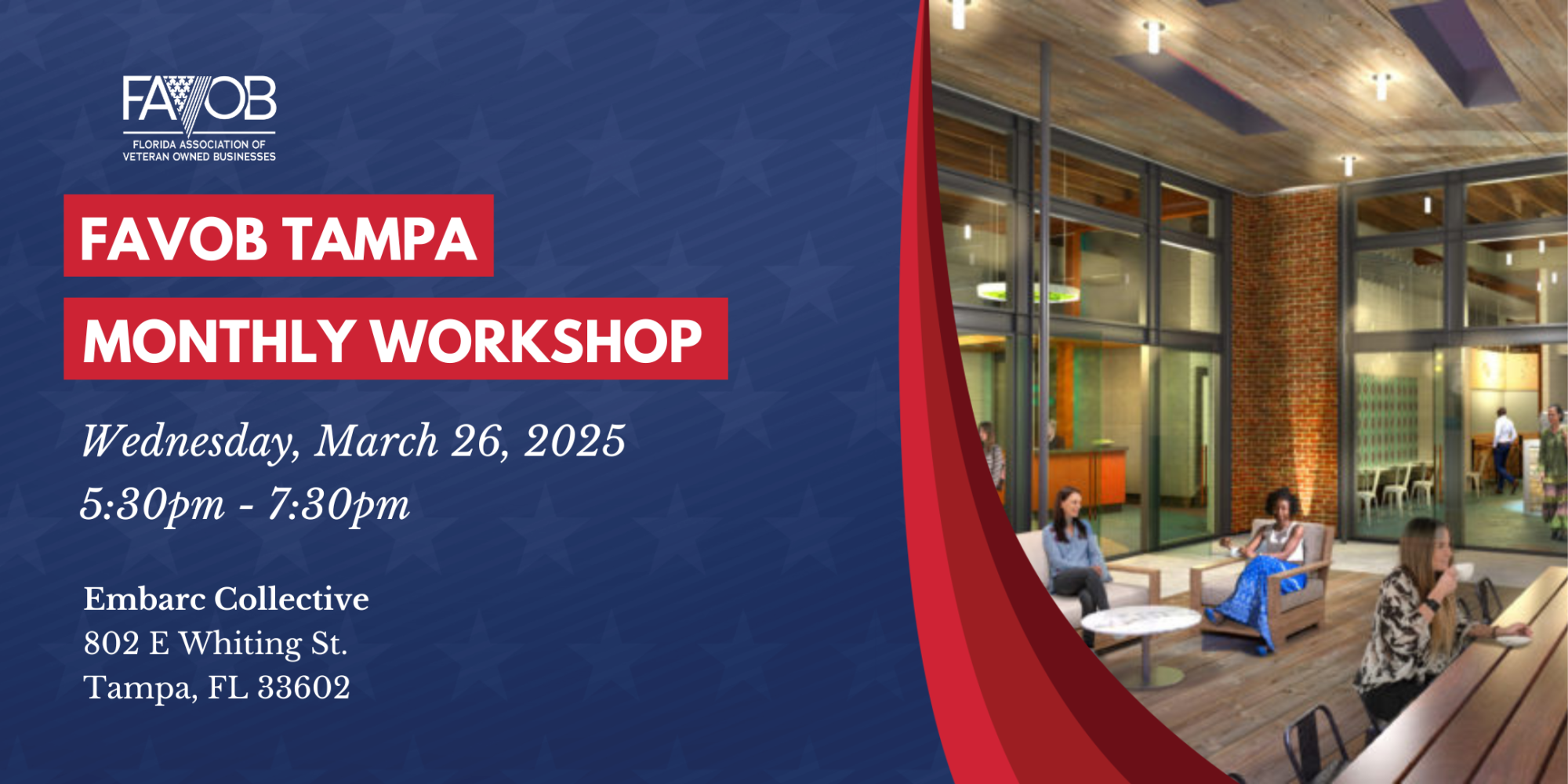 FAVOB
FLORIDA ASSOCIATION OF VETERAN OWNED BUSINESSES

FAVOB TAMPA
MONTHLY WORKSHOP

Wednesday, March 26, 2025
5:30pm - 7:30pm

Embarc Collective
802 E Whiting St.
Tampa, FL 33602